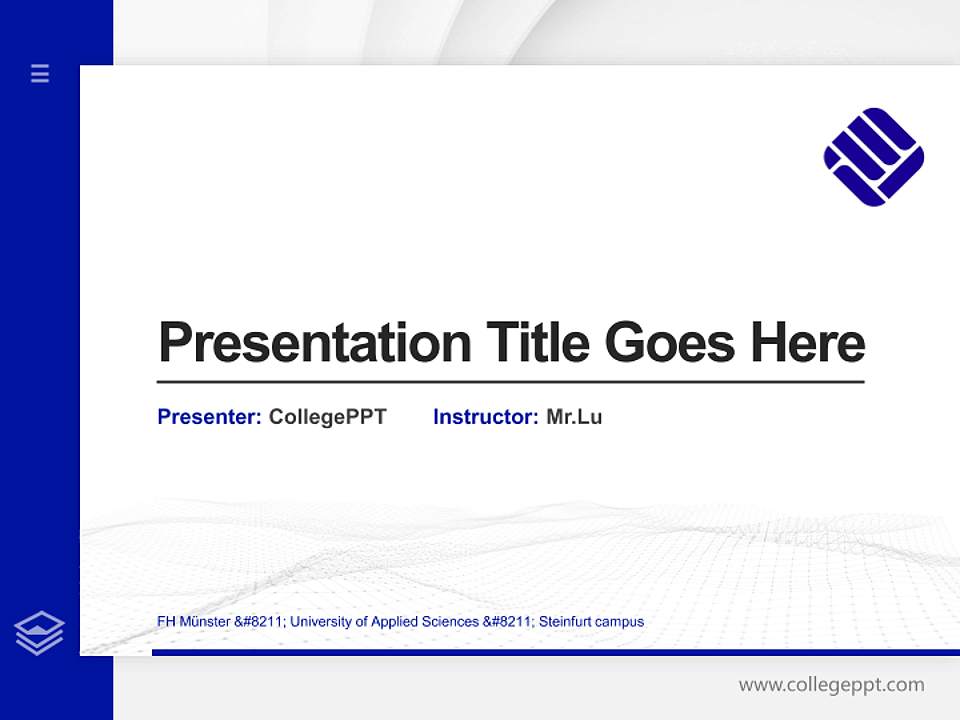 Presentation Title Goes Here

Presenter: CollegePPT Instructor: Mr.Lu

FH Münster &#8211; University of Applied Sciences &#8211; Steinfurt campus

www.collegeppt.com